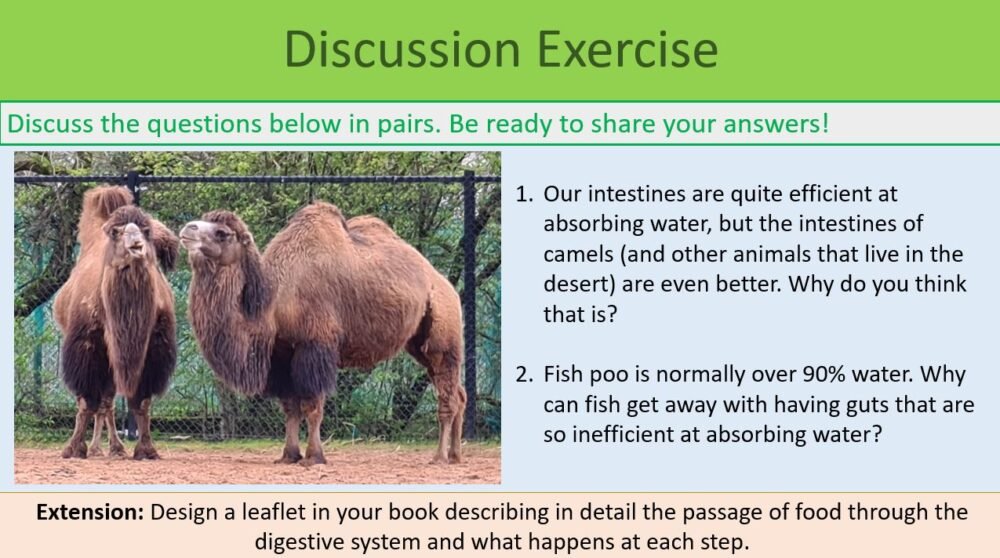 Discussion Exercise

Discuss the questions below in pairs. Be ready to share your answers!

1. Our intestines are quite efficient at absorbing water, but the intestines of camels (and other animals that live in the desert) are even better. Why do you think that is?

2. Fish poo is normally over 90% water. Why can fish get away with having guts that are so inefficient at absorbing water?

Extension: Design a leaflet in your book describing in detail the passage of food through the digestive system and what happens at each step.